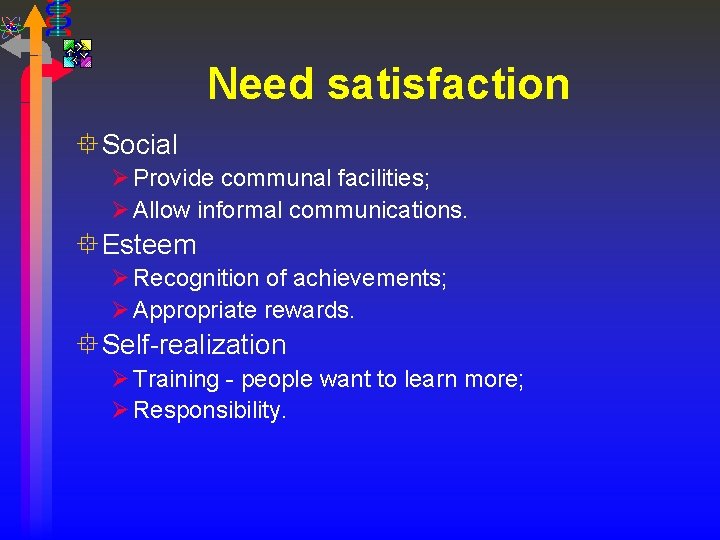 Need satisfaction

Social
Provide communal facilities;
Allow informal communications.

Esteem
Recognition of achievements;
Appropriate rewards.

Self-realization
Training - people want to learn more;
Responsibility.